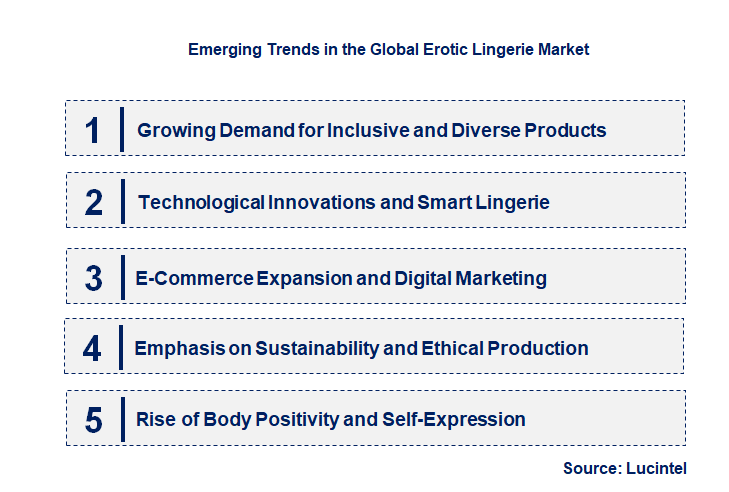 Emerging Trends in the Global Erotic Lingerie Market

1 Growing Demand for Inclusive and Diverse Products

2 Technological Innovations and Smart Lingerie

3 E-Commerce Expansion and Digital Marketing

4 Emphasis on Sustainability and Ethical Production

5 Rise of Body Positivity and Self-Expression

Source: Lucintel